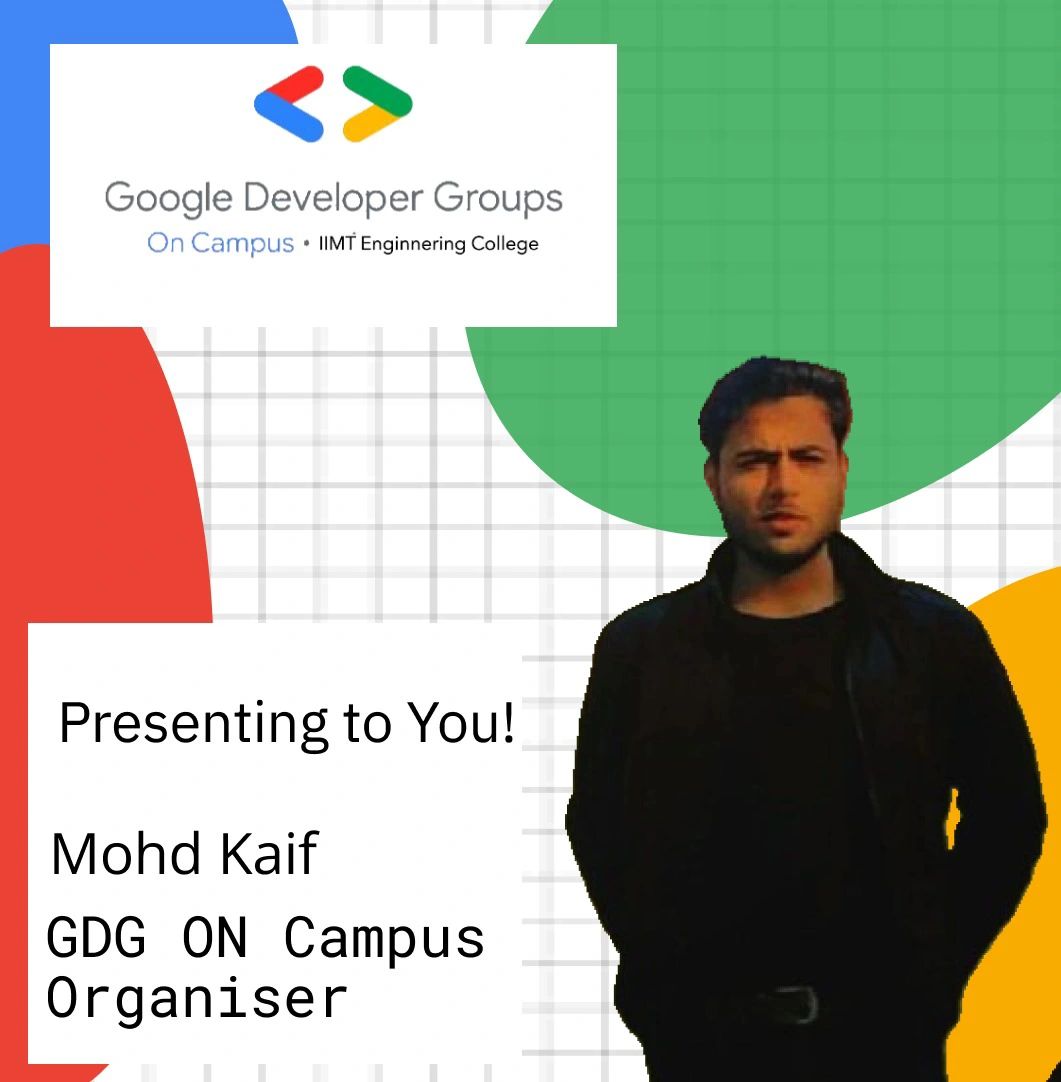 Google Developer Groups
On Campus • IIMT Enginnering College

Presenting to You!

Mohd Kaif
GDG ON Campus Organiser